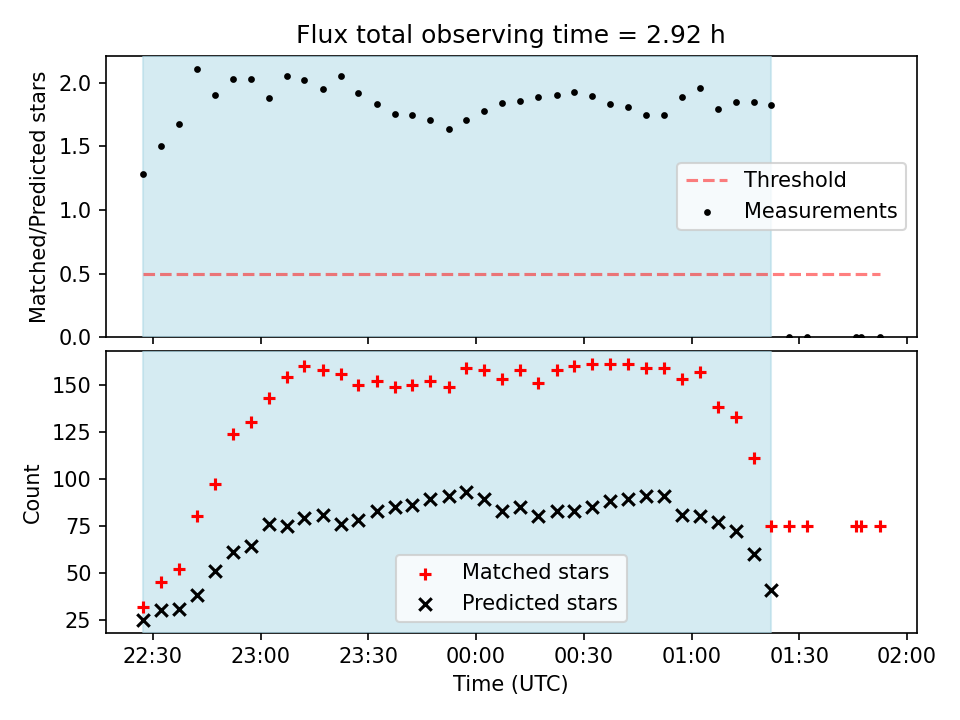 Flux total observing time = 2.92 h

Matched/Predicted stars

2.0
1.5
1.0
0.5
0.0

Threshold
Measurements

Count

150
125
100
75
50
25

Matched stars
Predicted stars

22:30 23:00 23:30 00:00 00:30 01:00 01:30 02:00

Time (UTC)